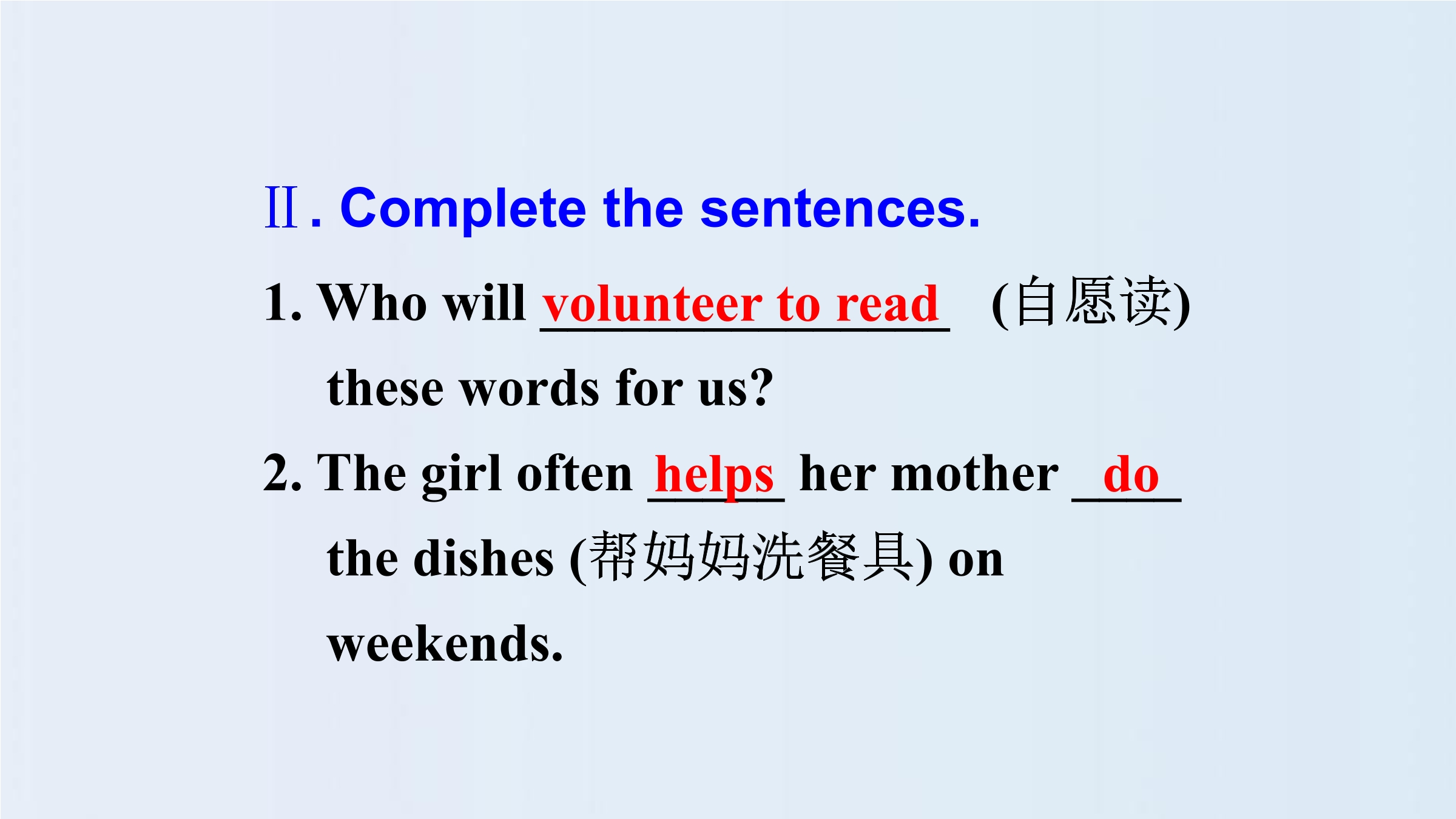 Ⅱ. Complete the sentences.

1. Who will volunteer to read (自愿读) these words for us?

2. The girl often helps her mother do the dishes (帮妈妈洗餐具) on weekends.